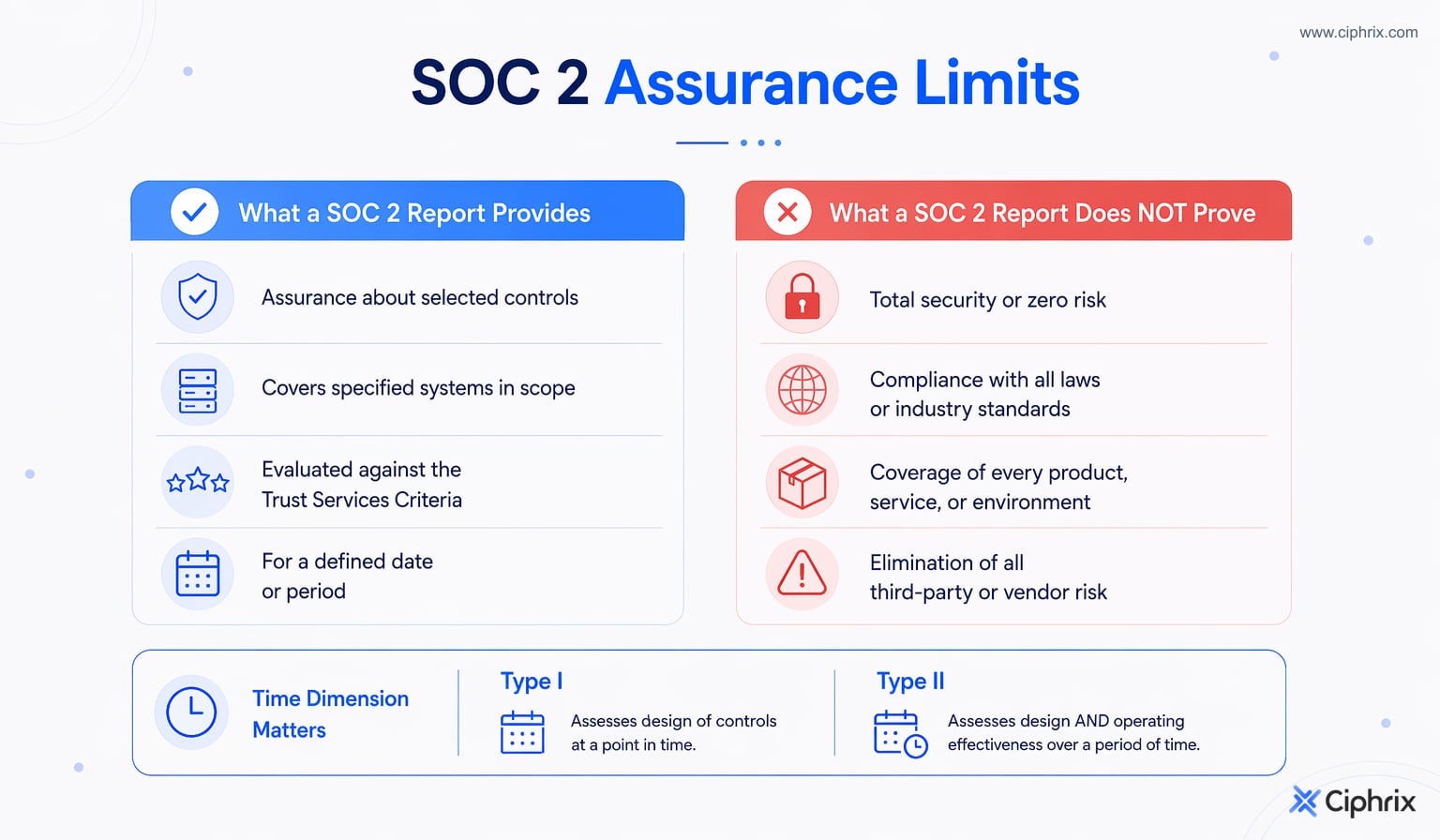 www.ciphrix.com

SOC 2 Assurance Limits

What a SOC 2 Report Provides

Assurance about selected controls

Covers specified systems in scope

Evaluated against the Trust Services Criteria

For a defined date or period

What a SOC 2 Report Does NOT Prove

Total security or zero risk

Compliance with all laws or industry standards

Coverage of every product, service, or environment

Elimination of all third-party or vendor risk

Time Dimension Matters

Type I

Assesses design of controls at a point in time.

Type II

Assesses design AND operating effectiveness over a period of time.

Ciphrix